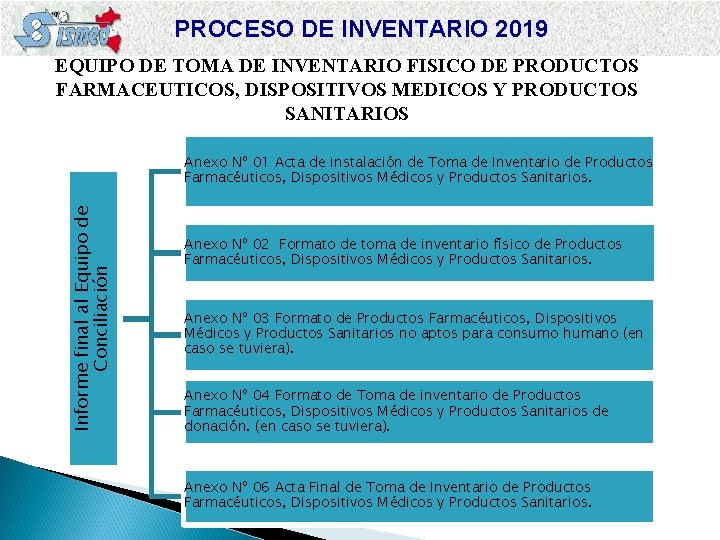 Sismed

PROCESO DE INVENTARIO 2019

EQUIPO DE TOMA DE INVENTARIO FISICO DE PRODUCTOS FARMACEUTICOS, DISPOSITIVOS MEDICOS Y PRODUCTOS SANITARIOS

Informe final al Equipo de Conciliación

Anexo N° 01 Acta de instalación de Toma de Inventario de Productos Farmacéuticos, Dispositivos Médicos y Productos Sanitarios.

Anexo N° 02 Formato de toma de inventario físico de Productos Farmacéuticos, Dispositivos Médicos y Productos Sanitarios.

Anexo N° 03 Formato de Productos Farmacéuticos, Dispositivos Médicos y Productos Sanitarios no aptos para consumo humano (en caso se tuviera).

Anexo N° 04 Formato de Toma de inventario de Productos Farmacéuticos, Dispositivos Médicos y Productos Sanitarios de donación. (en caso se tuviera).

Anexo N° 06 Acta Final de Toma de Inventario de Productos Farmacéuticos, Dispositivos Médicos y Productos Sanitarios.